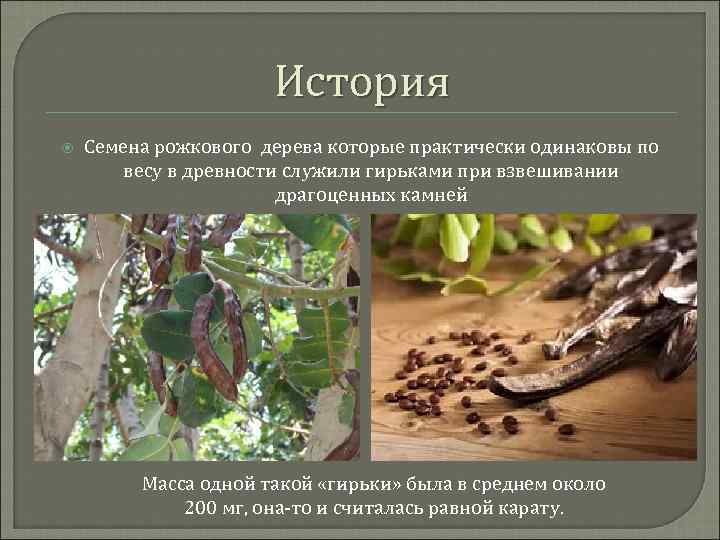 История

Семена рожкового  дерева которые практически одинаковы по весу в древности служили гирьками при взвешивании драгоценных камней

Масса одной такой «гирьки» была в среднем около 200 мг, она-то и считалась равной карату.